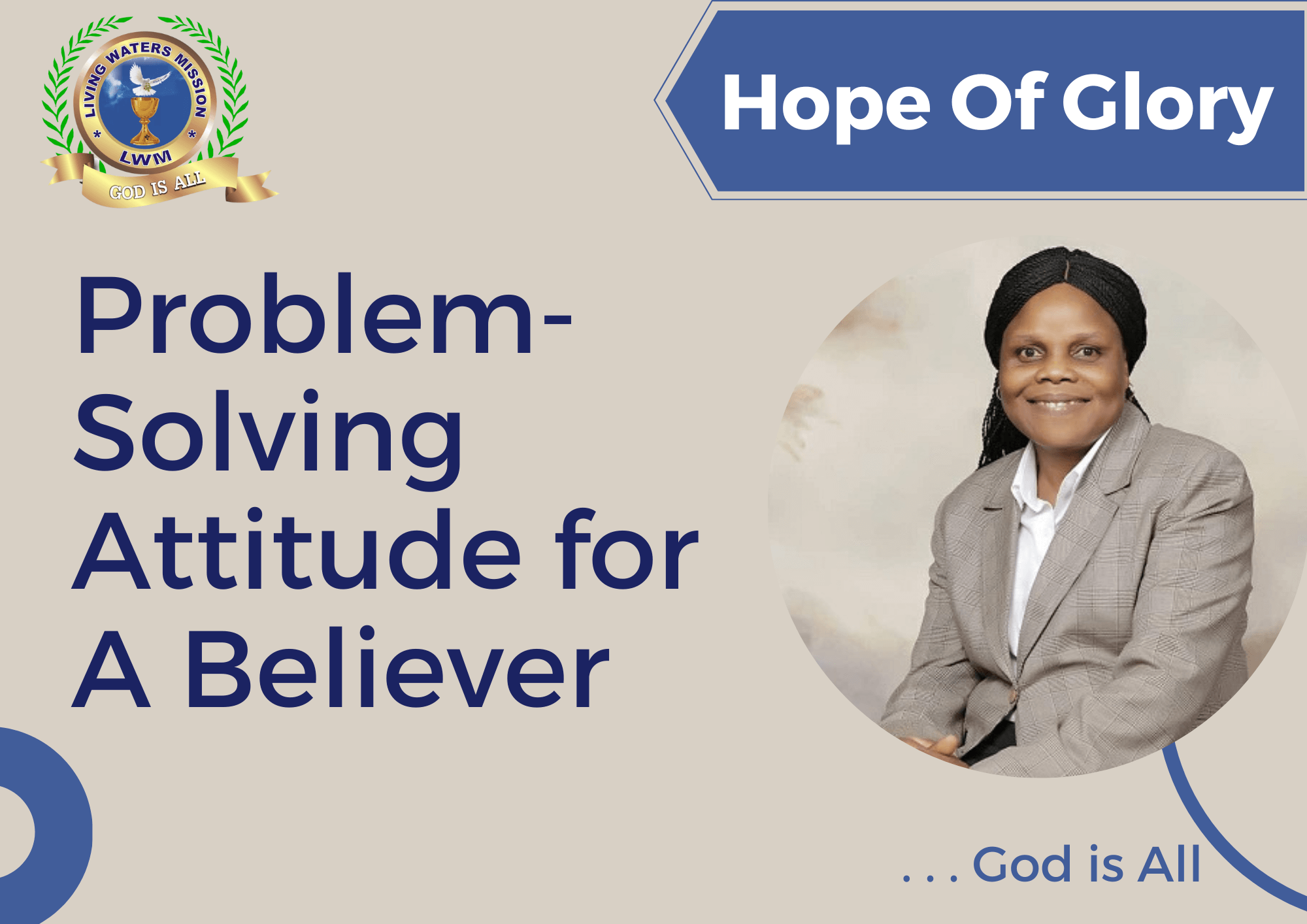 LIVING WATERS MISSION
LWM
GOD IS ALL

Hope Of Glory

Problem-Solving Attitude for A Believer

. . . God is All